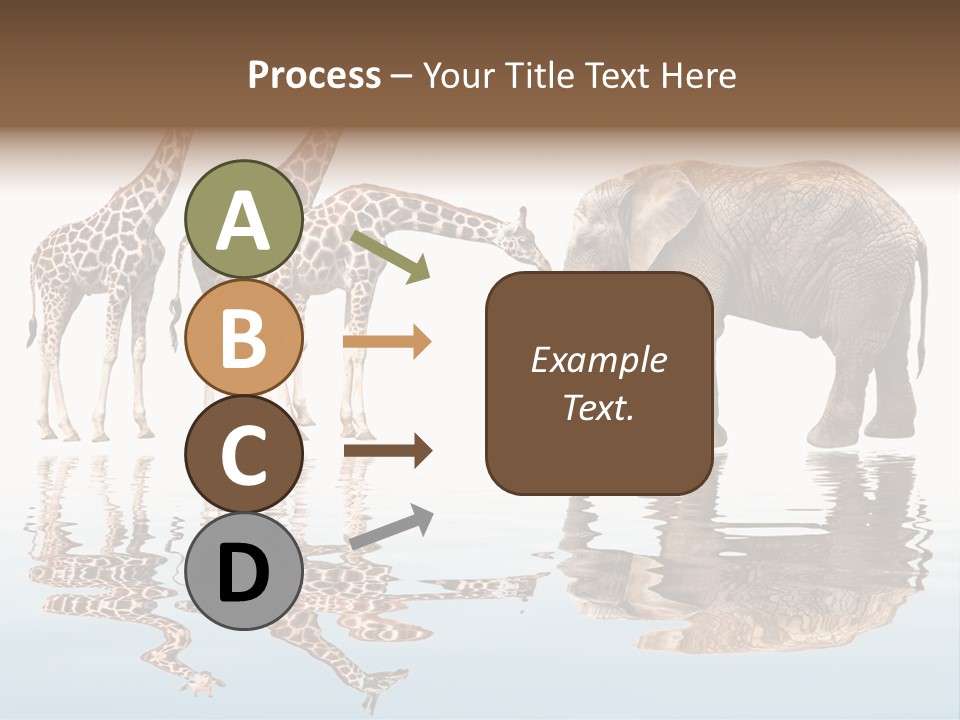 Process – Your Title Text Here

A

B

C

D

Example Text.